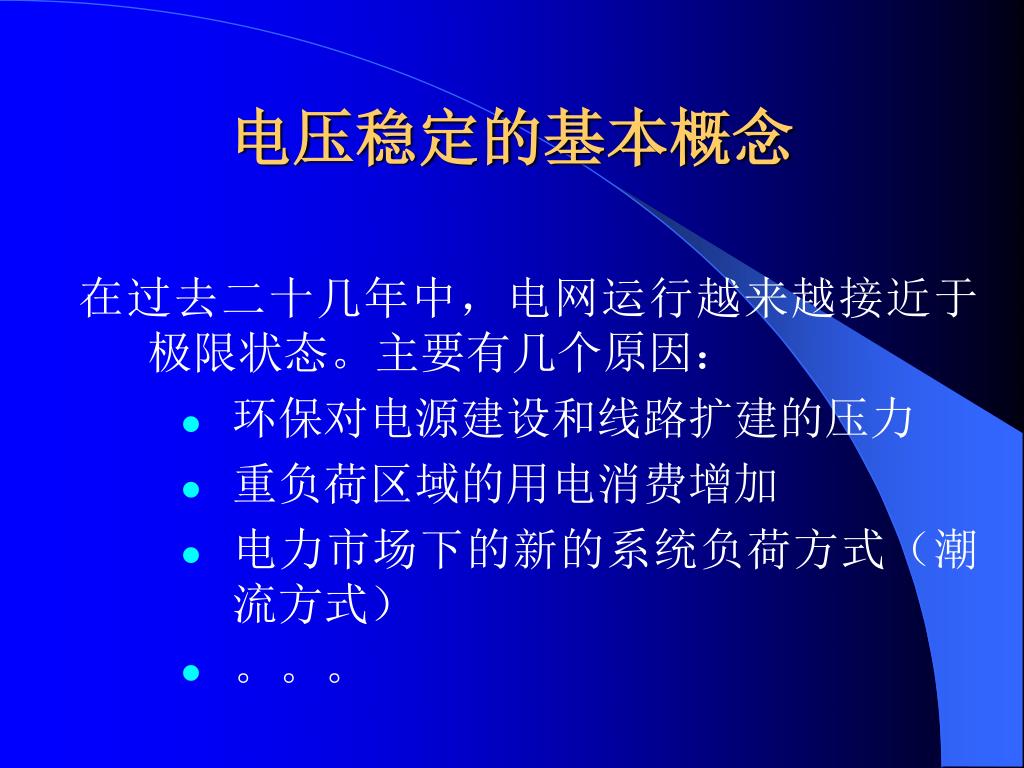 电压稳定的基本概念

在过去二十几年中，电网运行越来越接近于极限状态。主要有几个原因：

- 环保对电源建设和线路扩建的压力
- 重负荷区域的用电消费增加
- 电力市场下的新的系统负荷方式（潮流方式）
- 。。。